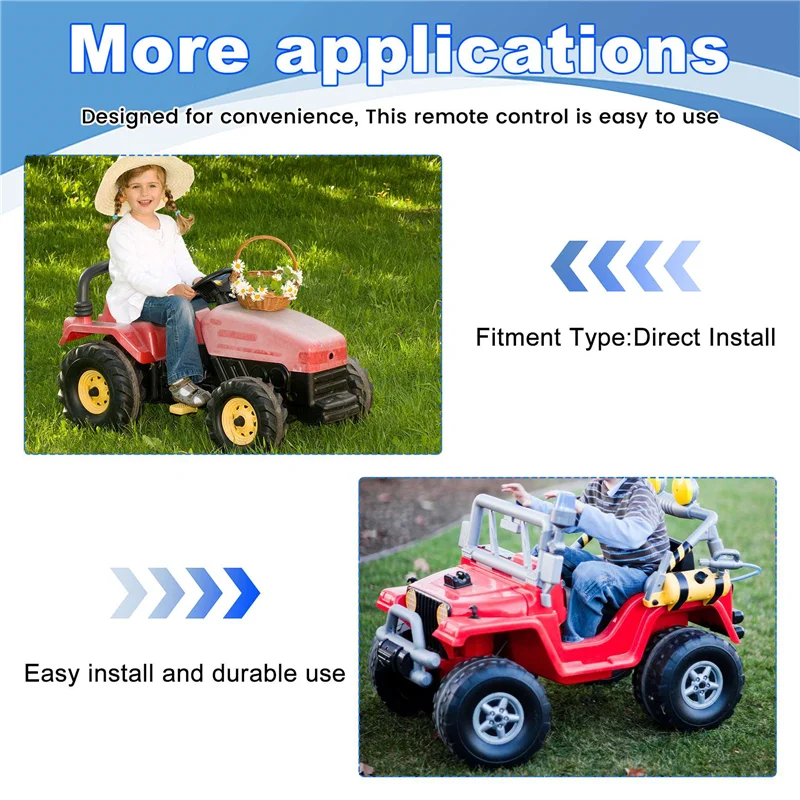 More applications

Designed for convenience, This remote control is easy to use

Fitment Type:Direct Install

Easy install and durable use